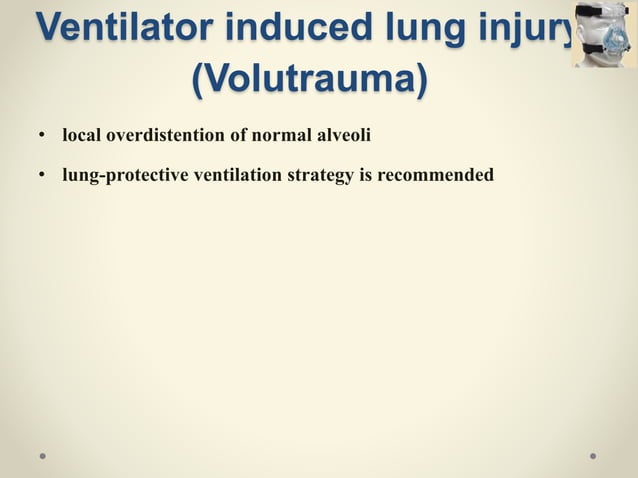 Ventilator induced lung injury
(Volutrauma)

• local overdistention of normal alveoli

• lung-protective ventilation strategy is recommended